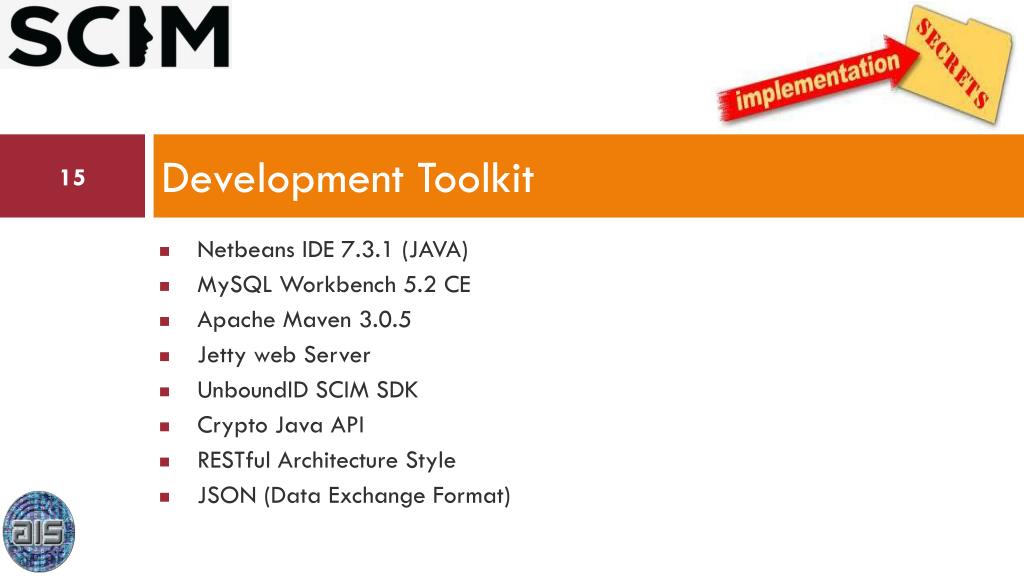 SCIM

implementation

SECRETS

15

Development Toolkit

- Netbeans IDE 7.3.1 (JAVA)
- MySQL Workbench 5.2 CE
- Apache Maven 3.0.5
- Jetty web Server
- UnboundID SCIM SDK
- Crypto Java API
- RESTful Architecture Style
- JSON (Data Exchange Format)

ais